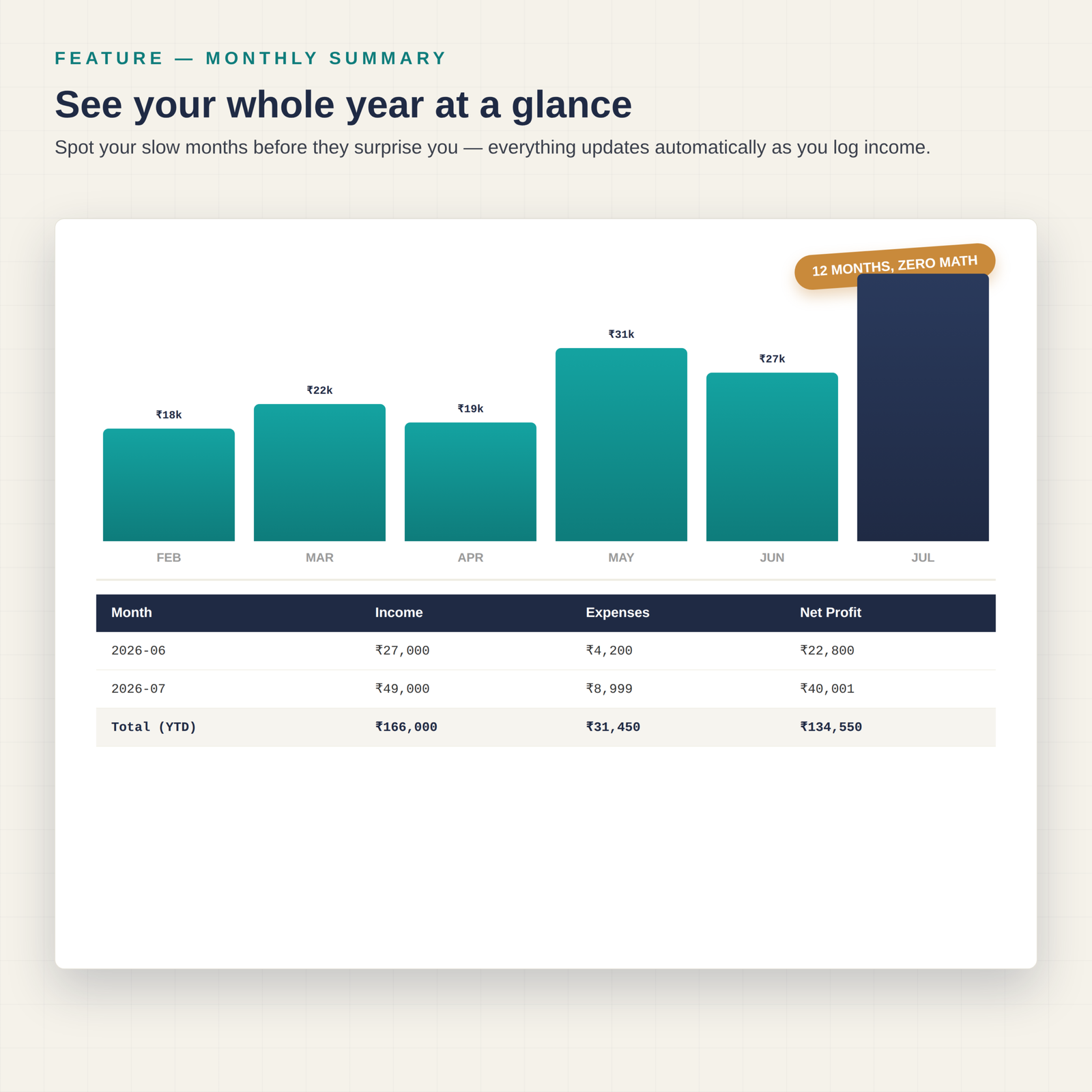 FEATURE — MONTHLY SUMMARY

See your whole year at a glance

Spot your slow months before they surprise you — everything updates automatically as you log income.

12 MONTHS, ZERO MATH

₹18k
₹22k
₹19k
₹31k
₹27k

FEB MAR APR MAY JUN JUL

| Month | Income | Expenses | Net Profit |
|---|---|---|---|
| 2026-06 | ₹27,000 | ₹4,200 | ₹22,800 |
| 2026-07 | ₹49,000 | ₹8,999 | ₹40,001 |
| Total (YTD) | ₹166,000 | ₹31,450 | ₹134,550 |